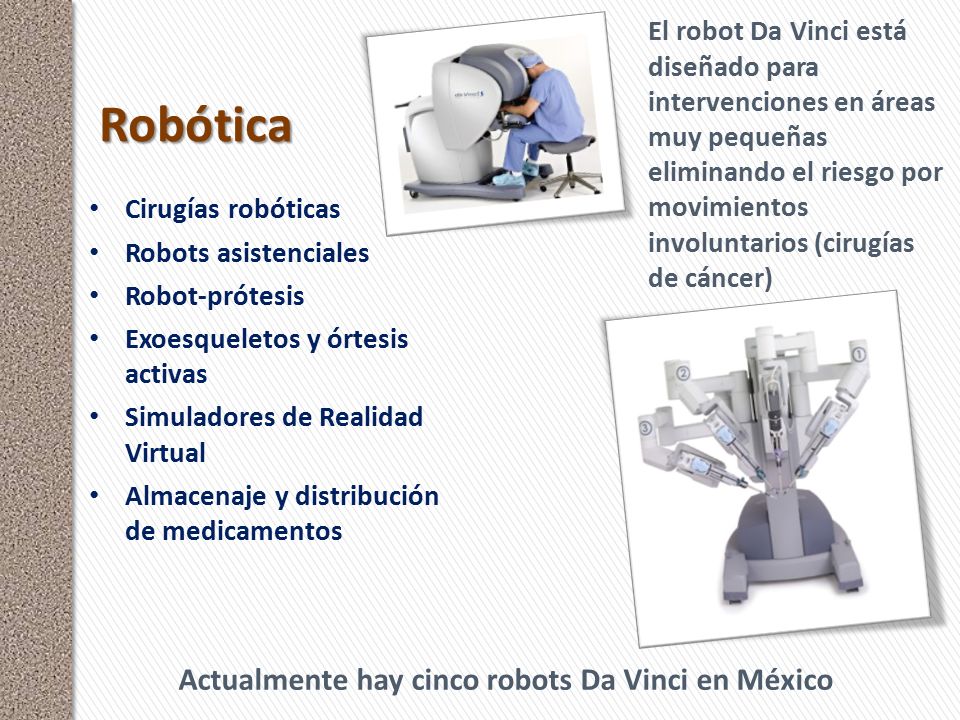 Robótica

- Cirugías robóticas
- Robots asistenciales
- Robot-prótesis
- Exoesqueletos y órtesis activas
- Simuladores de Realidad Virtual
- Almacenaje y distribución de medicamentos

da Vinci S

El robot Da Vinci está diseñado para intervenciones en áreas muy pequeñas eliminando el riesgo por movimientos involuntarios (cirugías de cáncer)

1
2
3

Actualmente hay cinco robots Da Vinci en México